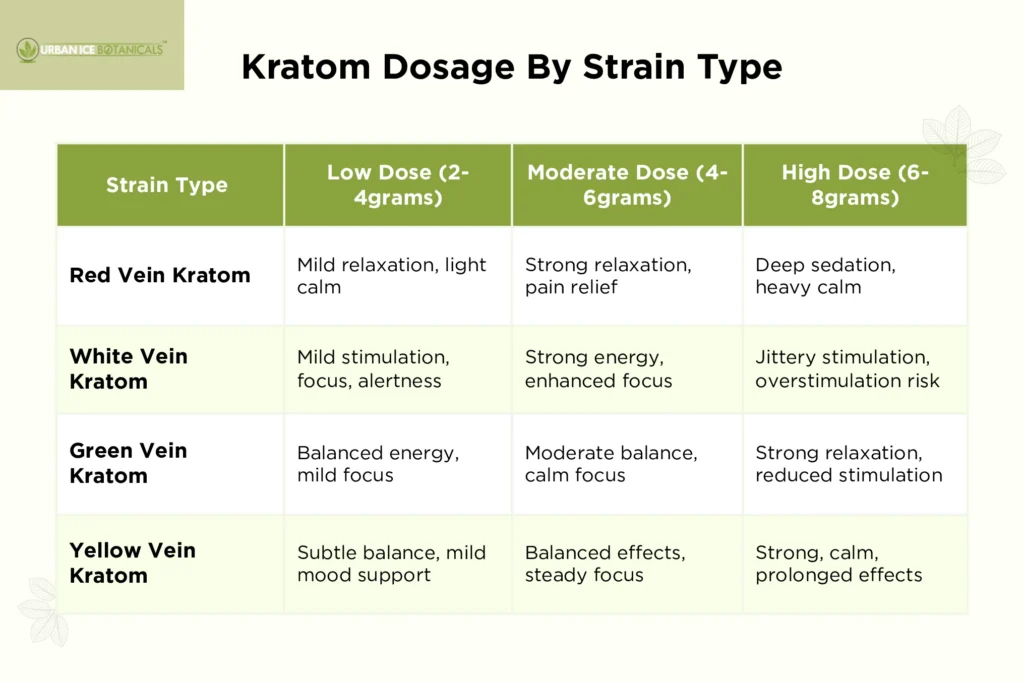 URBAN ICE BOTANICALS™

Kratom Dosage By Strain Type

| Strain Type | Low Dose (2-4grams) | Moderate Dose (4-6grams) | High Dose (6-8grams) |
|---|---|---|---|
| Red Vein Kratom | Mild relaxation, light calm | Strong relaxation, pain relief | Deep sedation, heavy calm |
| White Vein Kratom | Mild stimulation, focus, alertness | Strong energy, enhanced focus | Jittery stimulation, overstimulation risk |
| Green Vein Kratom | Balanced energy, mild focus | Moderate balance, calm focus | Strong relaxation, reduced stimulation |
| Yellow Vein Kratom | Subtle balance, mild mood support | Balanced effects, steady focus | Strong, calm, prolonged effects |